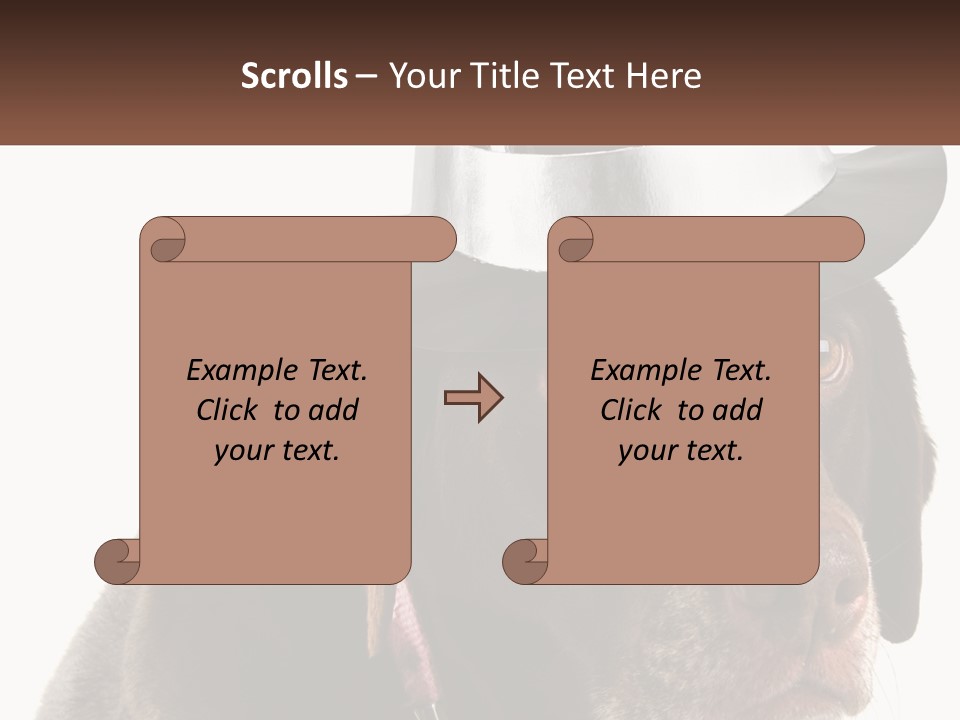 Scrolls – Your Title Text Here

Example Text. Click to add your text.

Example Text. Click to add your text.